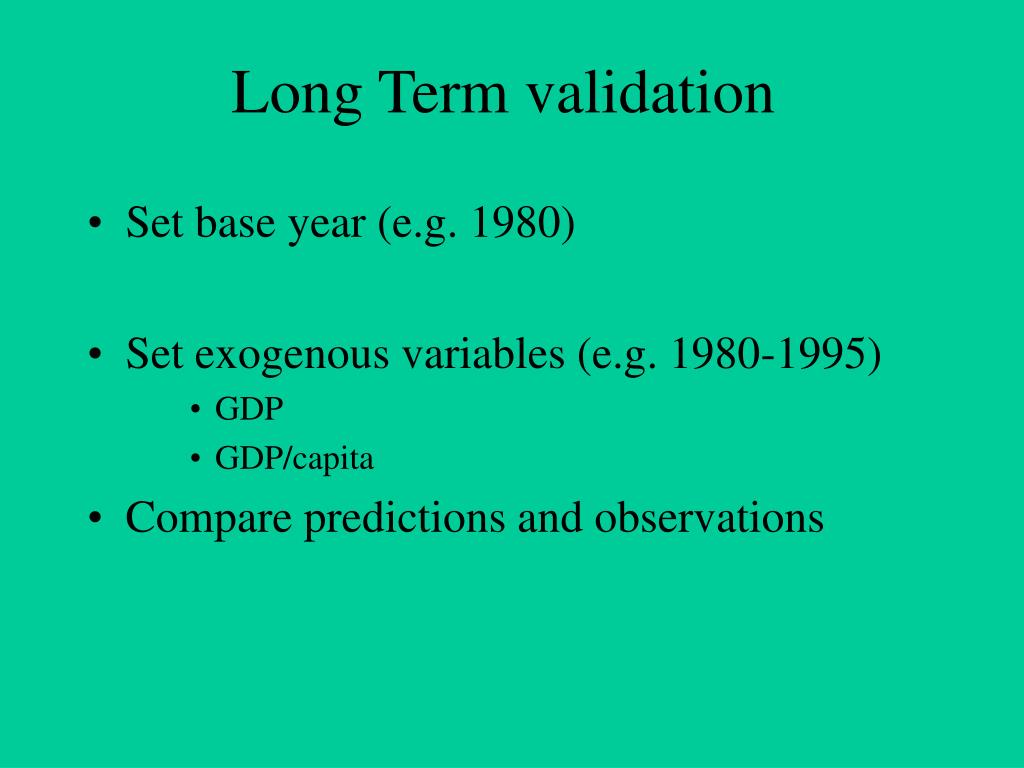 Long Term validation

• Set base year (e.g. 1980)

• Set exogenous variables (e.g. 1980-1995)
  • GDP
  • GDP/capita

• Compare predictions and observations